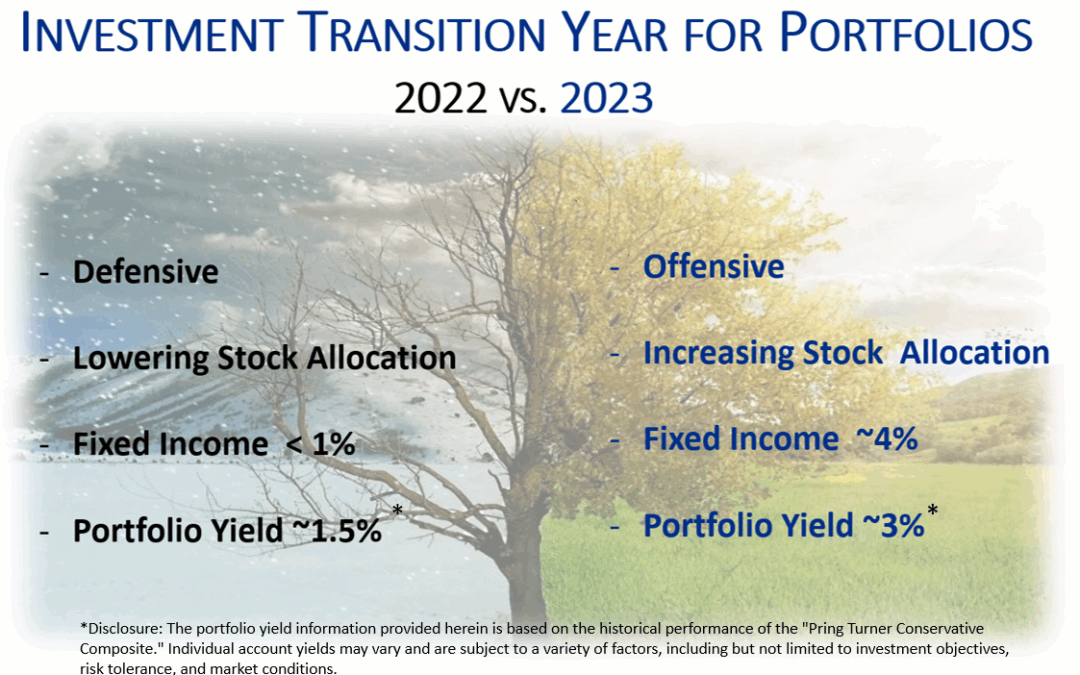 INVESTMENT TRANSITION YEAR FOR PORTFOLIOS

2022 vs. 2023

- Defensive

- Lowering Stock Allocation

- Fixed Income < 1%

- Portfolio Yield ~1.5%*

- Offensive

- Increasing Stock Allocation

- Fixed Income ~4%

- Portfolio Yield ~3%*

*Disclosure: The portfolio yield information provided herein is based on the historical performance of the "Pring Turner Conservative Composite." Individual account yields may vary and are subject to a variety of factors, including but not limited to investment objectives, risk tolerance, and market conditions.